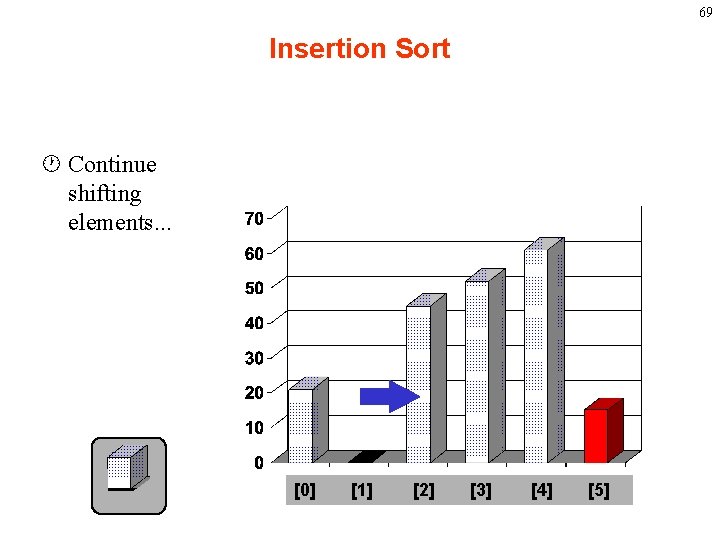 69

Insertion Sort

Continue shifting elements...

70
60
50
40
30
20
10
0

[0] [1] [2] [3] [4] [5]